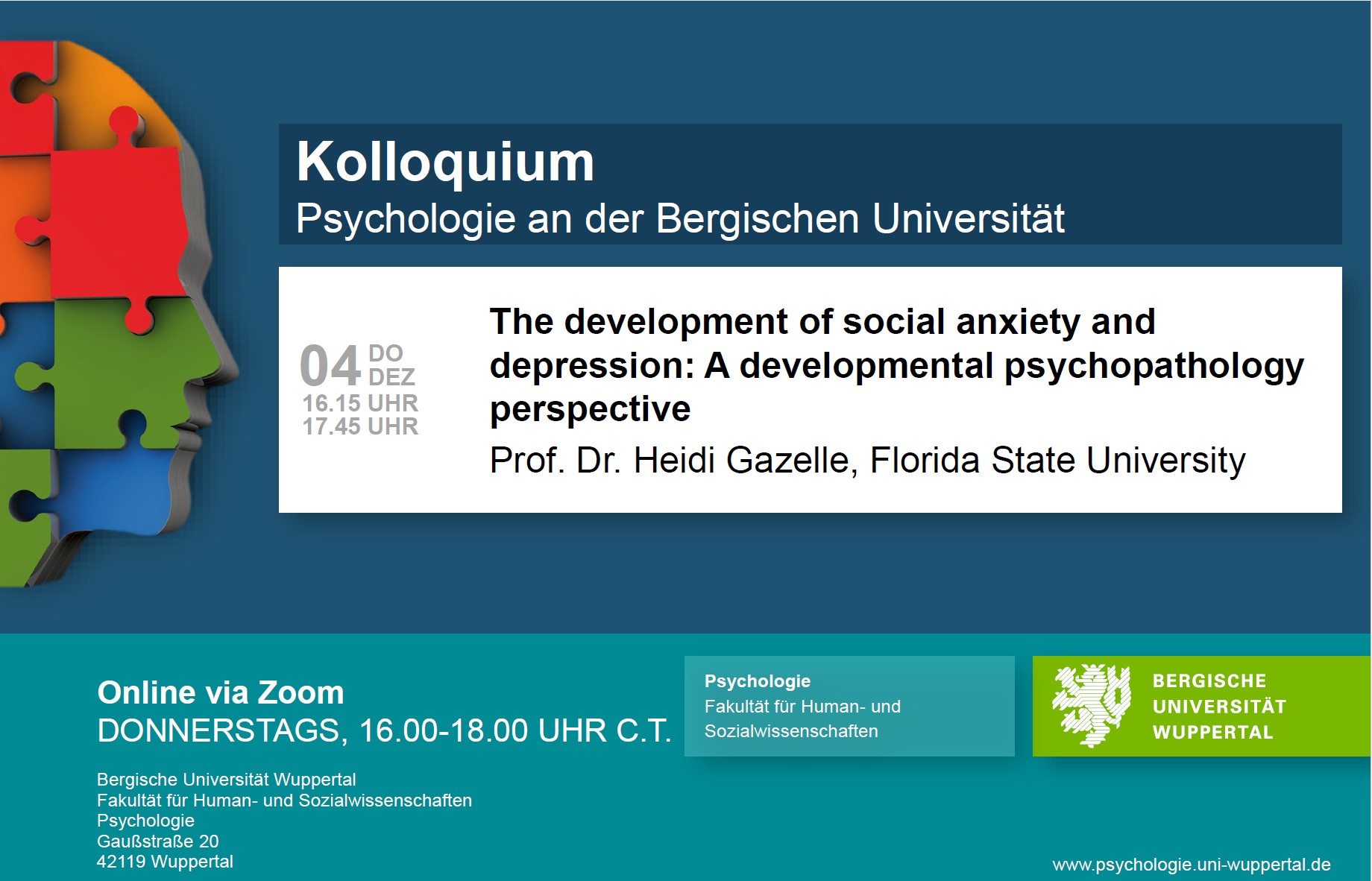 Kolloquium
Psychologie an der Bergischen Universität

04 DO DEZ
16.15 UHR
17.45 UHR

The development of social anxiety and depression: A developmental psychopathology perspective

Prof. Dr. Heidi Gazelle, Florida State University

Online via Zoom
DONNERSTAGS, 16.00-18.00 UHR C.T.

Psychologie
Fakultät für Human- und Sozialwissenschaften

BERGISCHE UNIVERSITÄT WUPPERTAL

Bergische Universität Wuppertal
Fakultät für Human- und Sozialwissenschaften
Psychologie
Gaußstraße 20
42119 Wuppertal

www.psychologie.uni-wuppertal.de